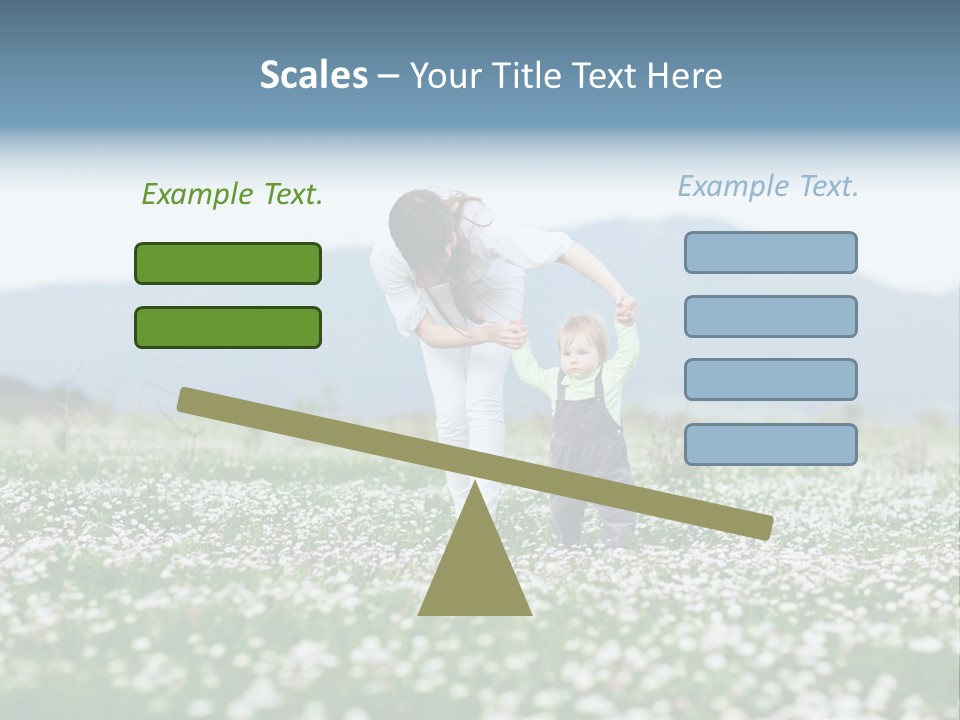 Scales – Your Title Text Here

Example Text.

Example Text.